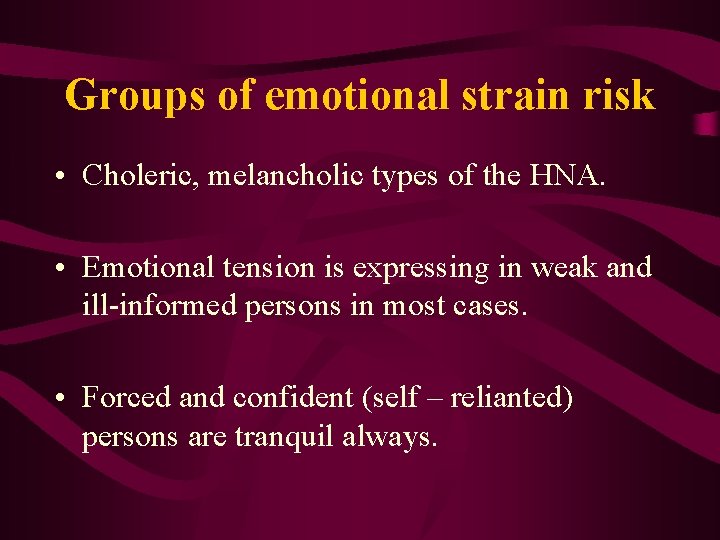 Groups of emotional strain risk

• Choleric, melancholic types of the HNA.

• Emotional tension is expressing in weak and ill-informed persons in most cases.

• Forced and confident (self – relianted) persons are tranquil always.